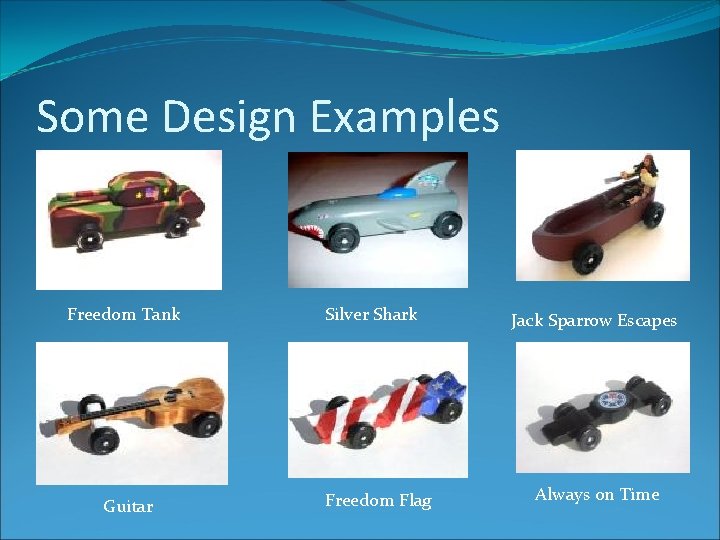 Some Design Examples

Freedom Tank

Silver Shark

Jack Sparrow Escapes

Guitar

Freedom Flag

Always on Time